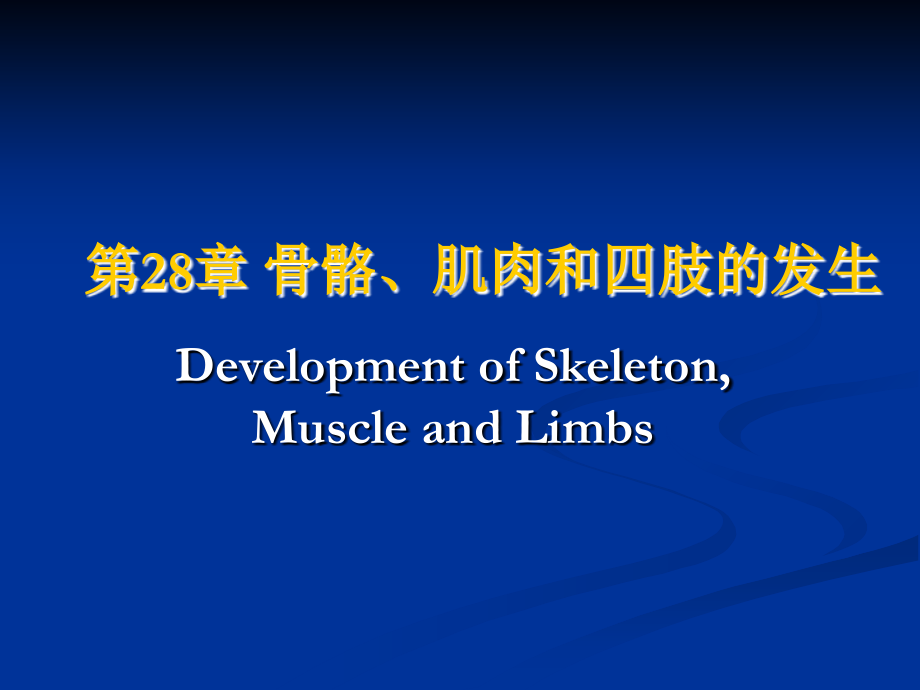 第28章 骨骼、肌肉和四肢的发生

Development of Skeleton, Muscle and Limbs